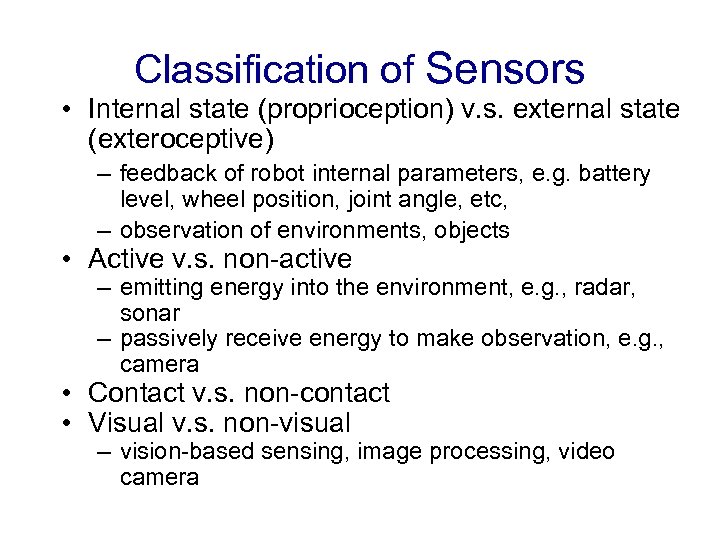 Classification of Sensors

• Internal state (proprioception) v.s. external state (exteroceptive)
– feedback of robot internal parameters, e.g. battery level, wheel position, joint angle, etc,
– observation of environments, objects
• Active v.s. non-active
– emitting energy into the environment, e.g., radar, sonar
– passively receive energy to make observation, e.g., camera
• Contact v.s. non-contact
• Visual v.s. non-visual
– vision-based sensing, image processing, video camera